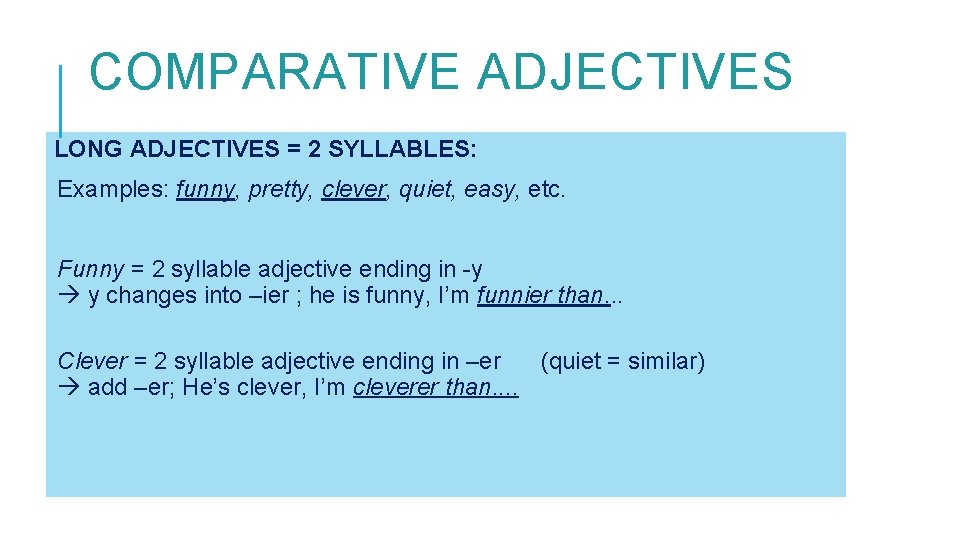 COMPARATIVE ADJECTIVES

LONG ADJECTIVES = 2 SYLLABLES:

Examples: funny, pretty, clever, quiet, easy, etc.

Funny = 2 syllable adjective ending in -y
→ y changes into –ier ; he is funny, I'm funnier than...

Clever = 2 syllable adjective ending in –er (quiet = similar)
→ add –er; He's clever, I'm cleverer than....